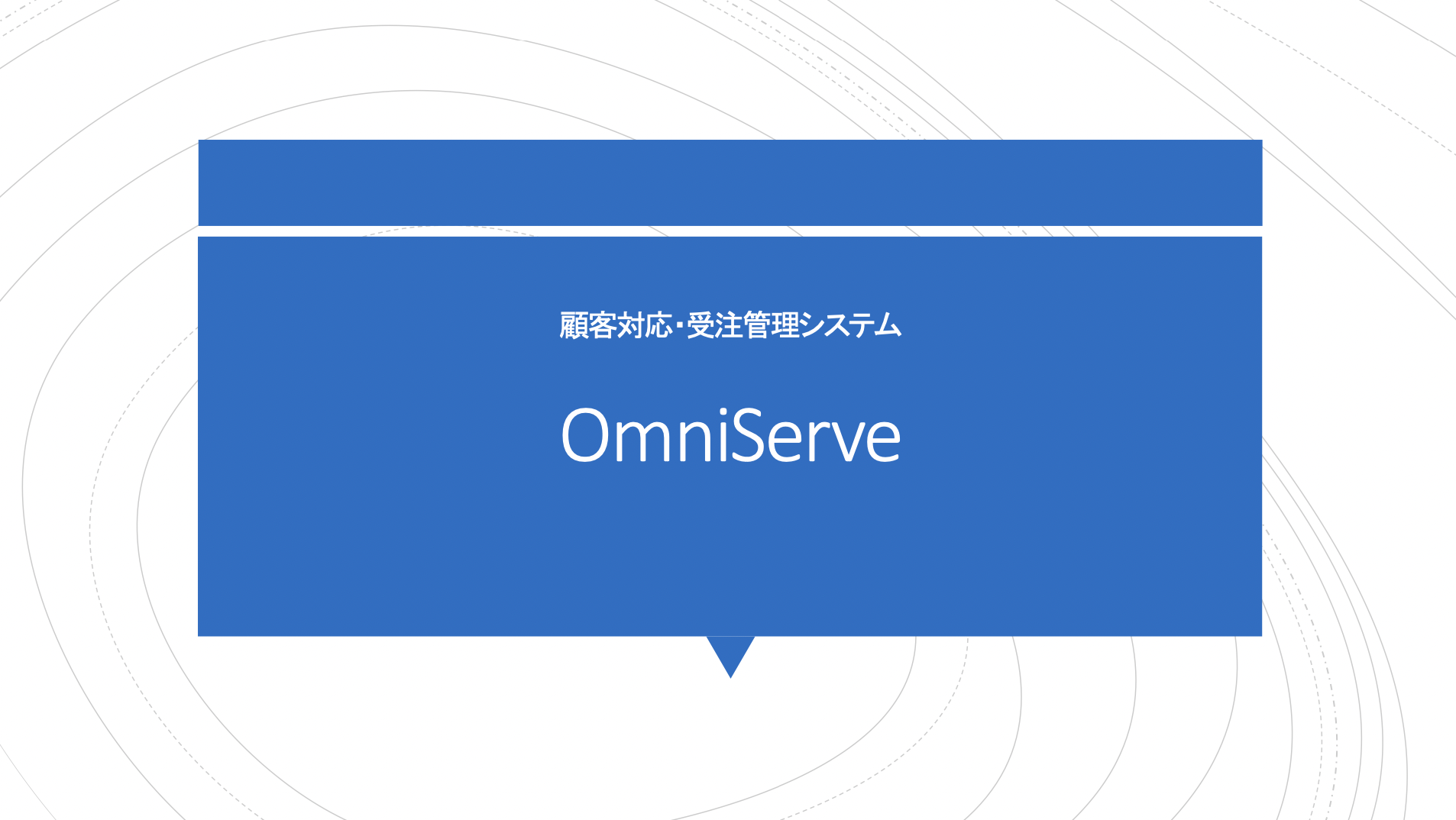 顧客対応・受注管理システム

OmniServe